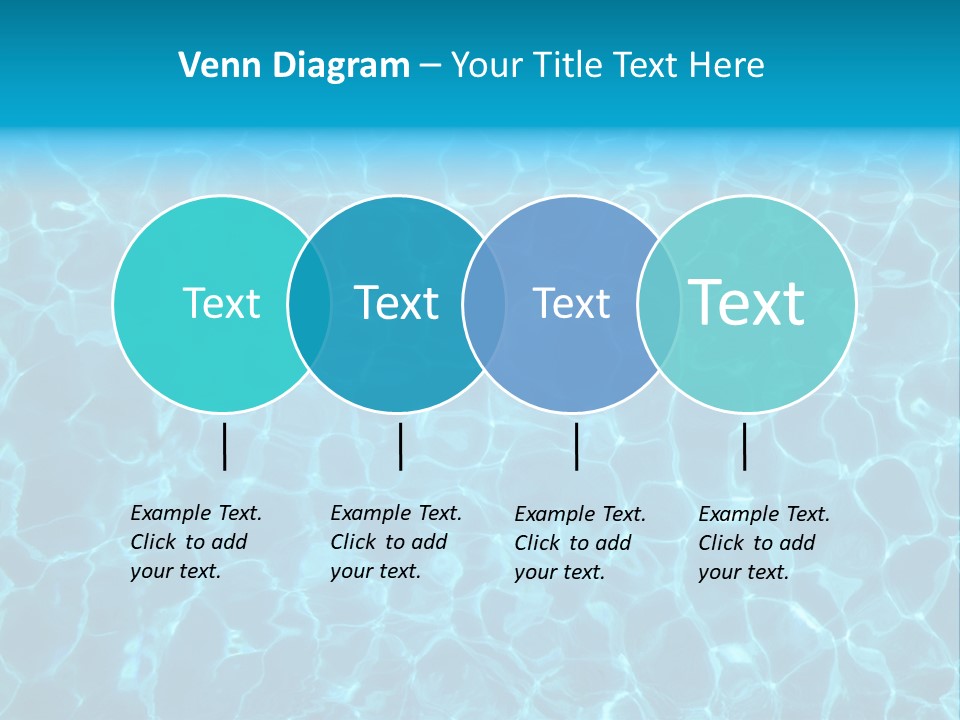 Venn Diagram – Your Title Text Here

Text

Text

Text

Text

Example Text. Click to add your text.

Example Text. Click to add your text.

Example Text. Click to add your text.

Example Text. Click to add your text.